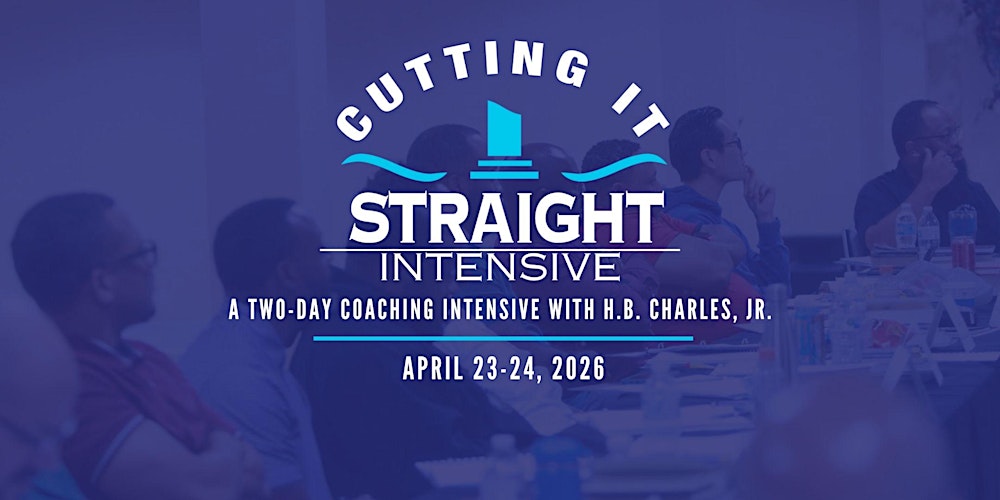 CUTTING IT
STRAIGHT
INTENSIVE
A TWO-DAY COACHING INTENSIVE WITH H.B. CHARLES, JR.
APRIL 23-24, 2026